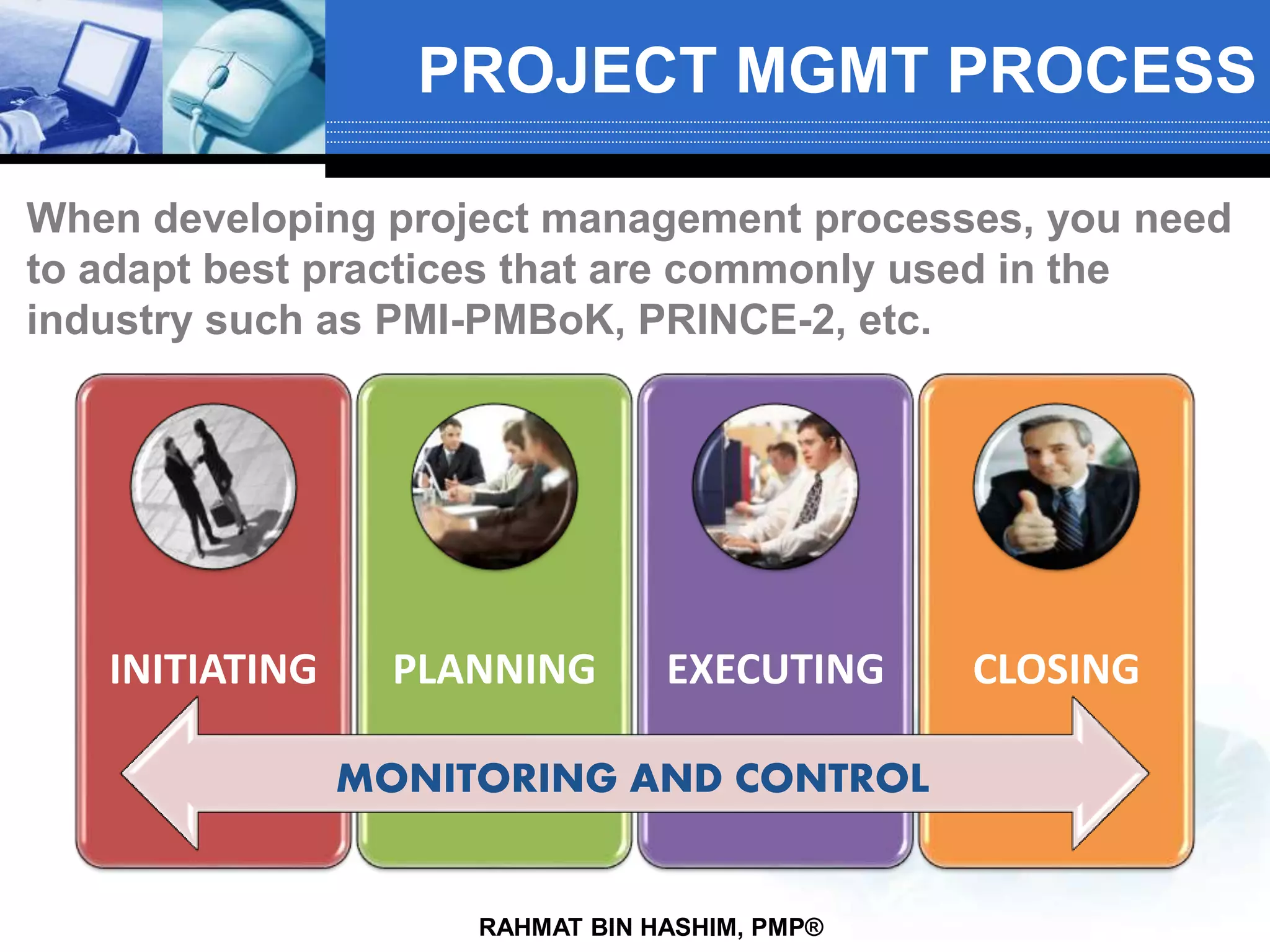 PROJECT MGMT PROCESS

When developing project management processes, you need to adapt best practices that are commonly used in the industry such as PMI-PMBoK, PRINCE-2, etc.

INITIATING

PLANNING

EXECUTING

CLOSING

MONITORING AND CONTROL

RAHMAT BIN HASHIM, PMP®